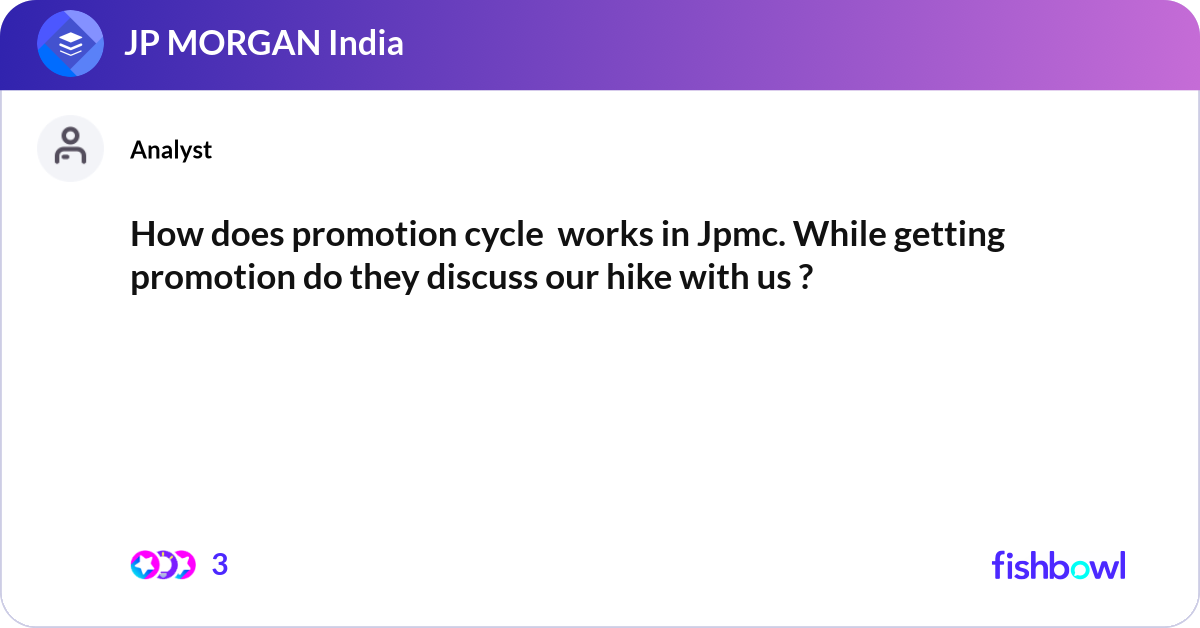 JP MORGAN India

Analyst

How does promotion cycle works in Jpmc. While getting promotion do they discuss our hike with us ?

3

fishbowl